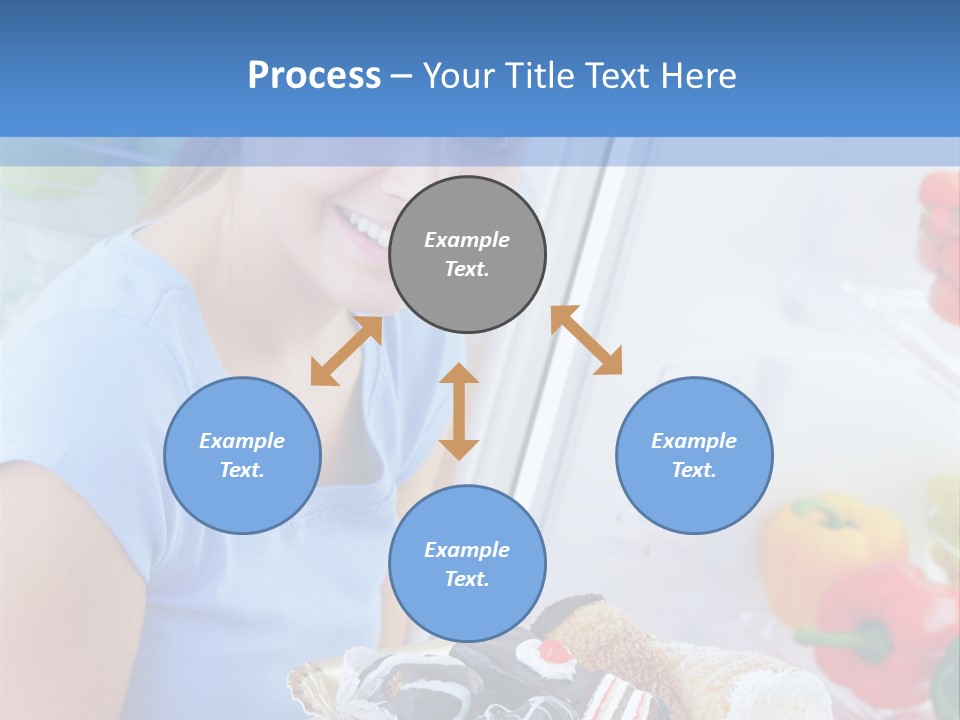 Process – Your Title Text Here

Example Text.

Example Text.

Example Text.

Example Text.